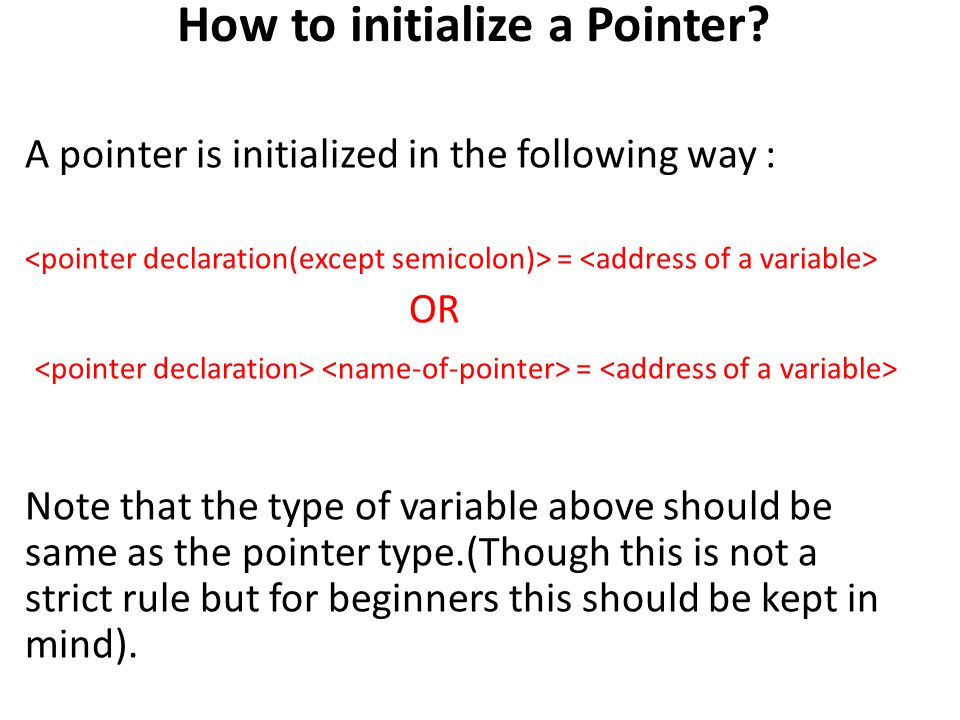 How to initialize a Pointer?

A pointer is initialized in the following way :

<pointer declaration(except semicolon)> = <address of a variable>

OR

<pointer declaration> <name-of-pointer> = <address of a variable>

Note that the type of variable above should be same as the pointer type.(Though this is not a strict rule but for beginners this should be kept in mind).